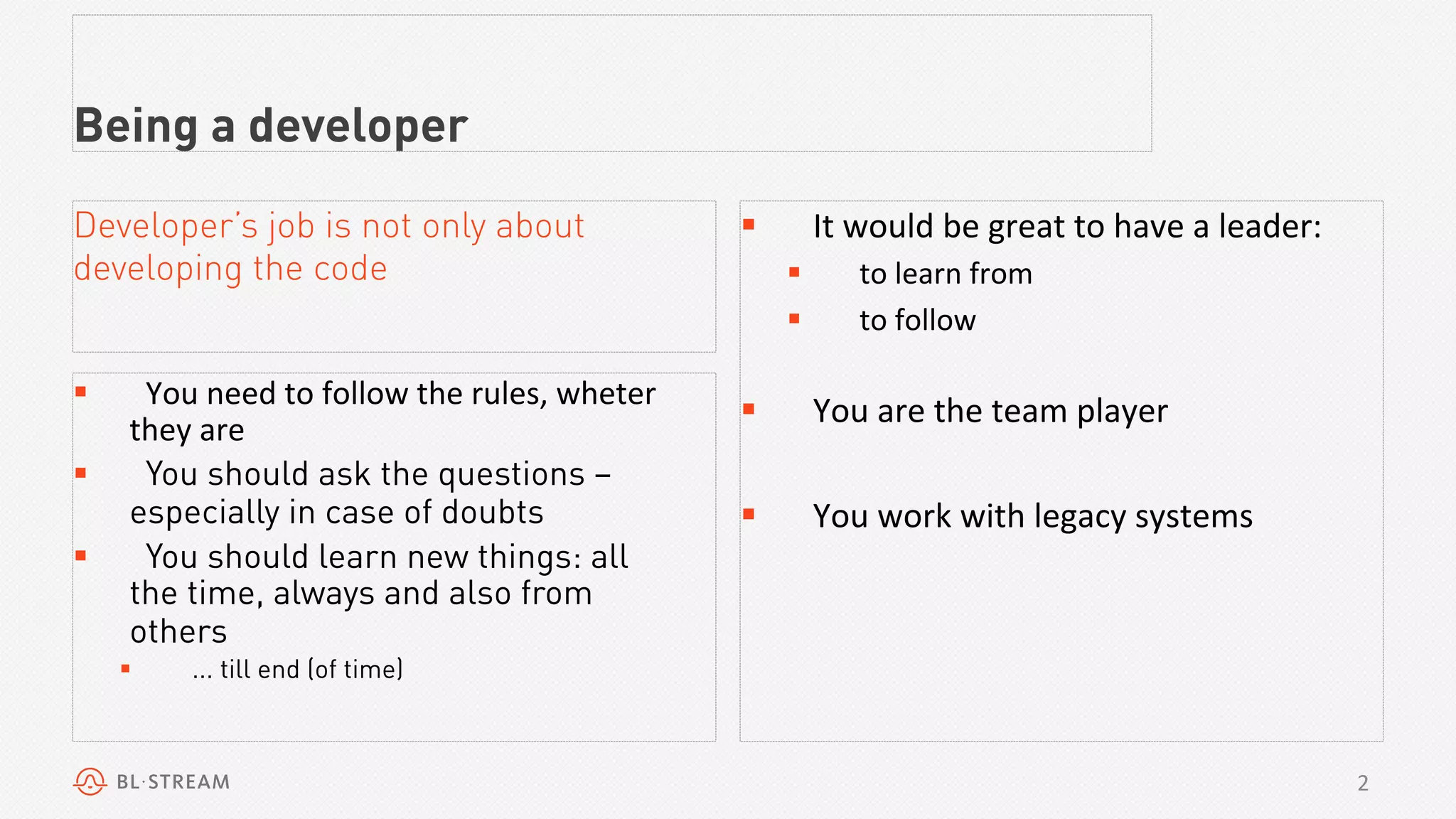 Being a developer

Developer's job is not only about developing the code

- You need to follow the rules, wheter they are
- You should ask the questions – especially in case of doubts
- You should learn new things: all the time, always and also from others
  - ... till end (of time)

- It would be great to have a leader:
  - to learn from
  - to follow
- You are the team player
- You work with legacy systems

BL·STREAM

2